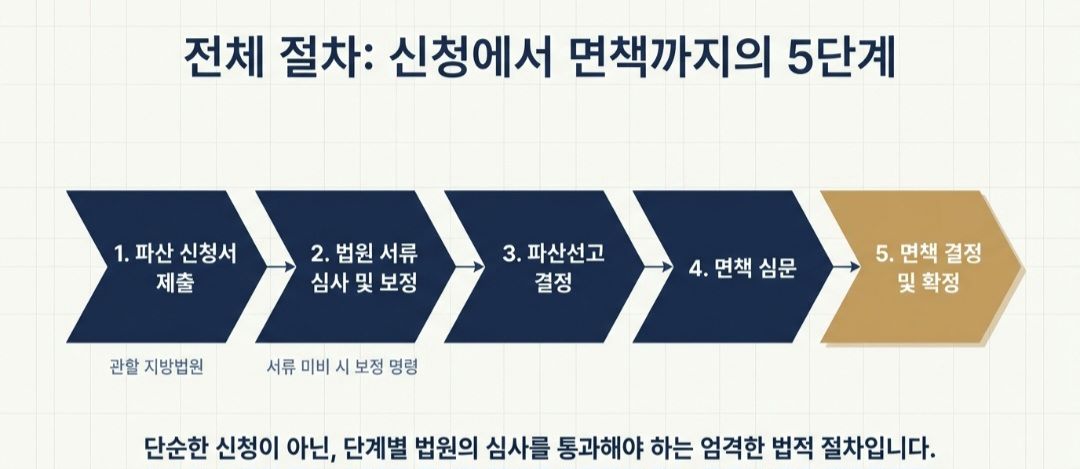 전체 절차: 신청에서 면책까지의 5단계

1. 파산 신청서 제출

2. 법원 서류 심사 및 보정

3. 파산선고 결정

4. 면책 심문

5. 면책 결정 및 확정

관할 지방법원

서류 미비 시 보정 명령

단순한 신청이 아닌, 단계별 법원의 심사를 통과해야 하는 엄격한 법적 절차입니다.